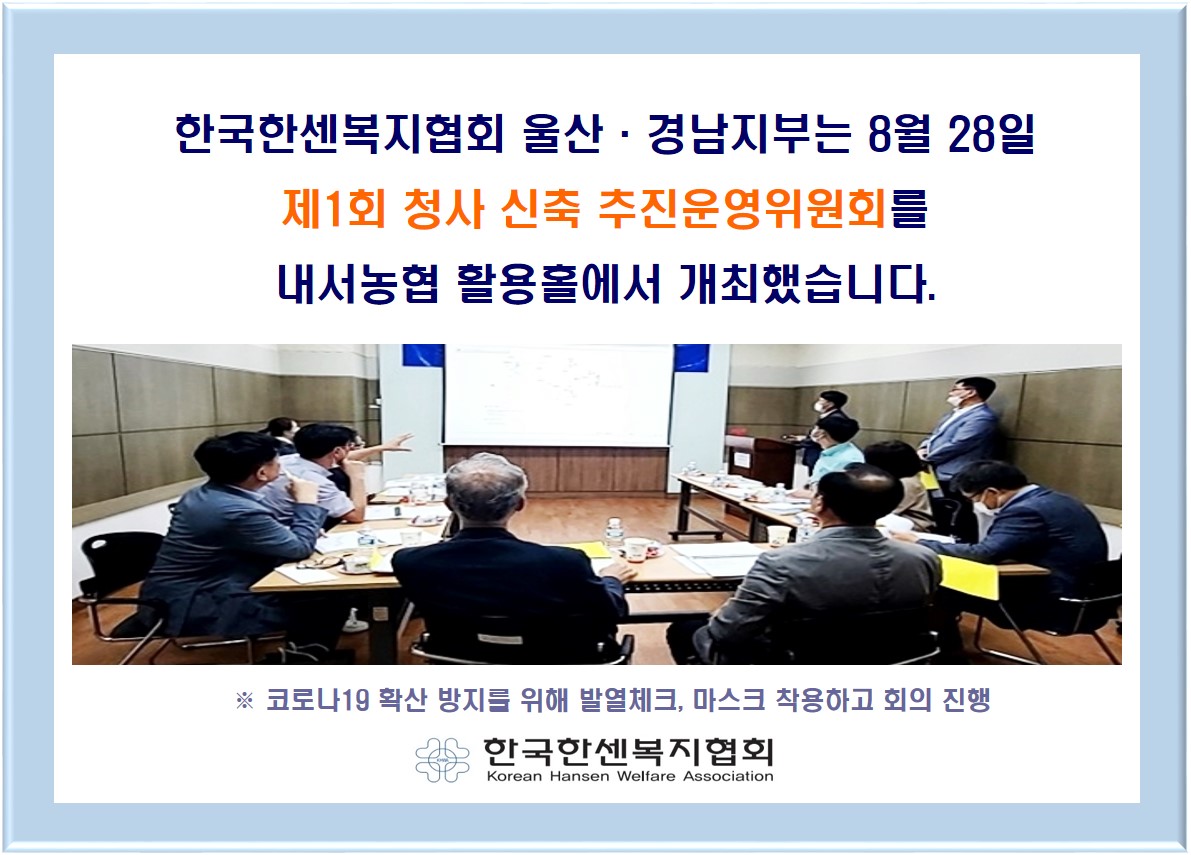 한국한센복지협회 울산 · 경남지부는 8월 28일

제1회 청사 신축 추진운영위원회를

내서농협 활용홀에서 개최했습니다.

※ 코로나19 확산 방지를 위해 발열체크, 마스크 착용하고 회의 진행

한국한센복지협회
Korean Hansen Welfare Association